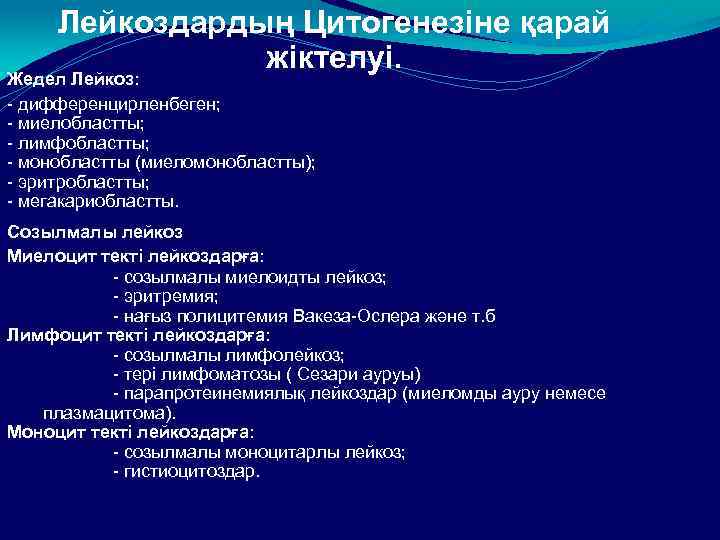 Лейкоздардың Цитогенезіне қарай жіктелуі.

Жедел Лейкоз:
- дифференцирленбеген;
- миелобластты;
- лимфобластты;
- монобластты (миеломонобластты);
- эритробластты;
- мегакариобластты.

Созылмалы лейкоз
Миелоцит текті лейкоздарға:
- созылмалы миелоидты лейкоз;
- эритремия;
- нағыз полицитемия Вакеза-Ослера және т.б
Лимфоцит текті лейкоздарға:
- созылмалы лимфолейкоз;
- тері лимфоматозы ( Сезари ауруы)
- парапротеинемиялық лейкоздар (миеломды ауру немесе плазмацитома).
Моноцит текті лейкоздарға:
- созылмалы моноцитарлы лейкоз;
- гистиоцитоздар.